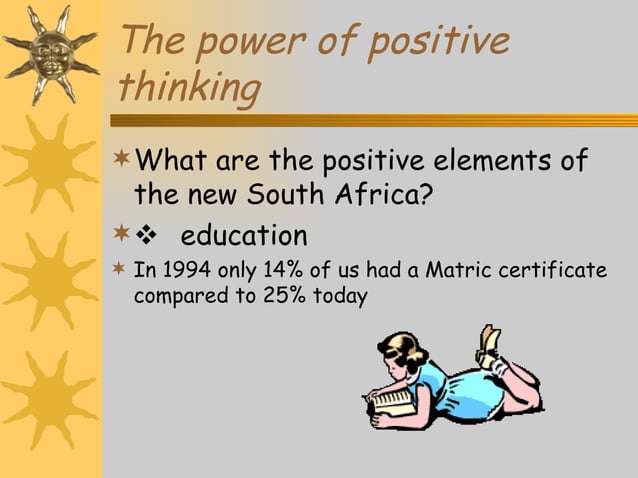 The power of positive thinking

What are the positive elements of the new South Africa?

❖ education

In 1994 only 14% of us had a Matric certificate compared to 25% today